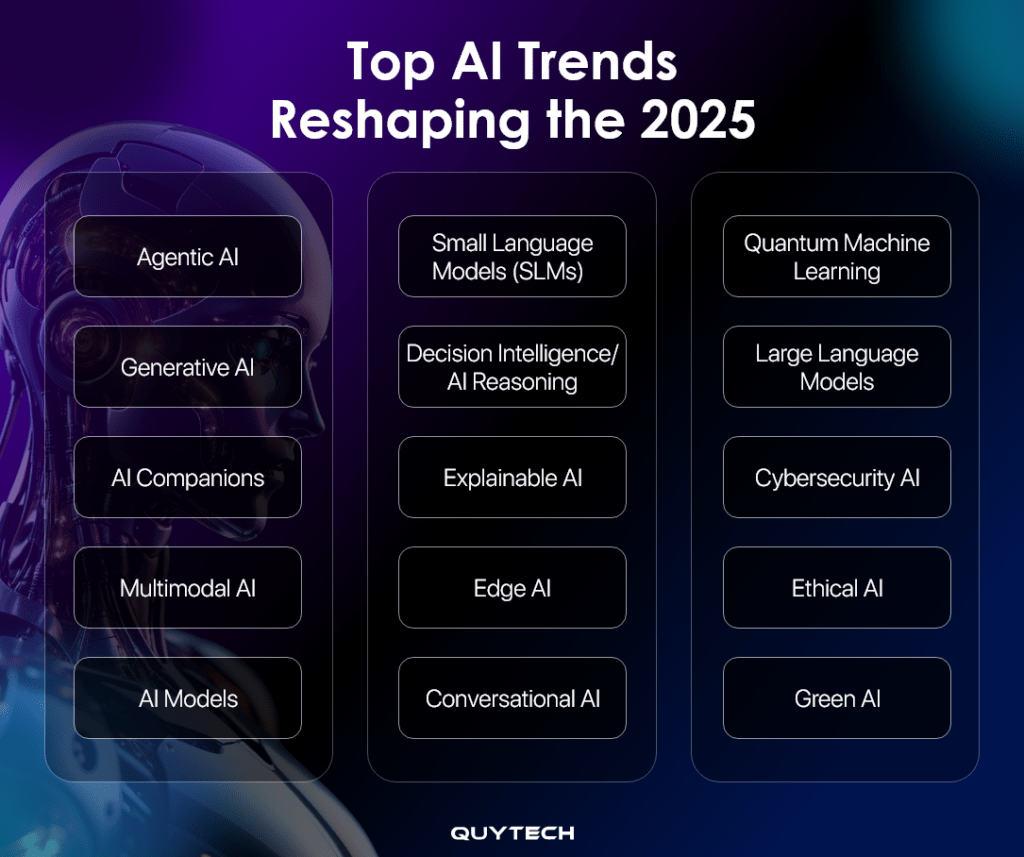 Top AI Trends Reshaping the 2025

Agentic AI

Generative AI

AI Companions

Multimodal AI

AI Models

Small Language Models (SLMs)

Decision Intelligence/ AI Reasoning

Explainable AI

Edge AI

Conversational AI

Quantum Machine Learning

Large Language Models

Cybersecurity AI

Ethical AI

Green AI

QUYTECH